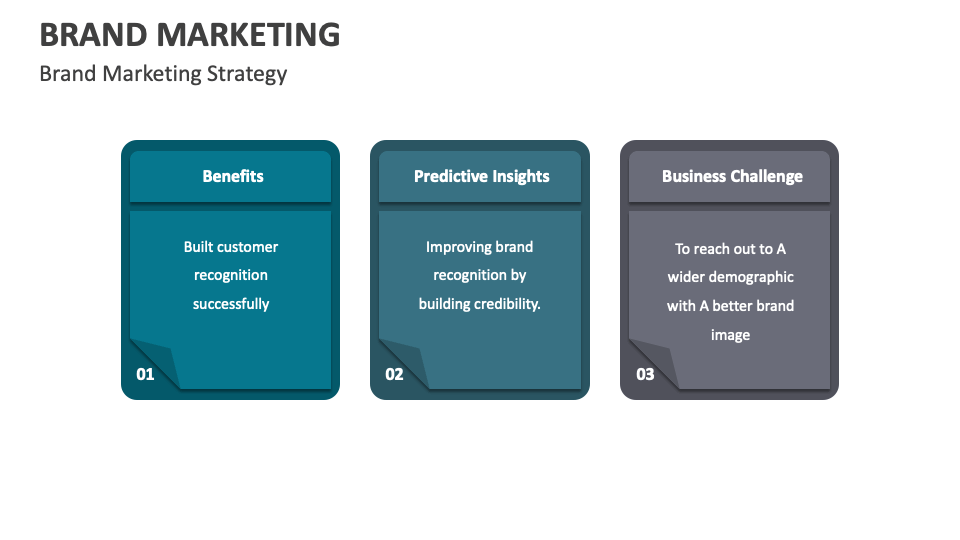 BRAND MARKETING

Brand Marketing Strategy

Benefits

Built customer recognition successfully

01

Predictive Insights

Improving brand recognition by building credibility.

02

Business Challenge

To reach out to A wider demographic with A better brand image

03